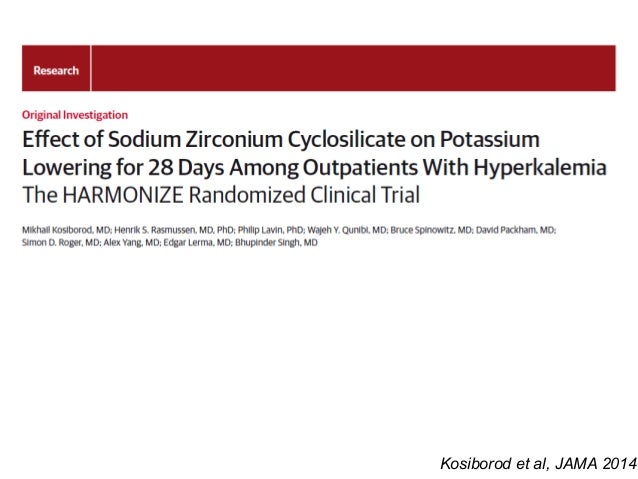 Research

Original Investigation

Effect of Sodium Zirconium Cyclosilicate on Potassium Lowering for 28 Days Among Outpatients With Hyperkalemia
The HARMONIZE Randomized Clinical Trial

Mikhail Kosiborod, MD; Henrik S. Rasmussen, MD, PhD; Philip Lavin, PhD; Wajeh Y. Qunibi, MD; Bruce Spinowitz, MD; David Packham, MD; Simon D. Roger, MD; Alex Yang, MD; Edgar Lerma, MD; Bhupinder Singh, MD

Kosiborod et al, JAMA 2014